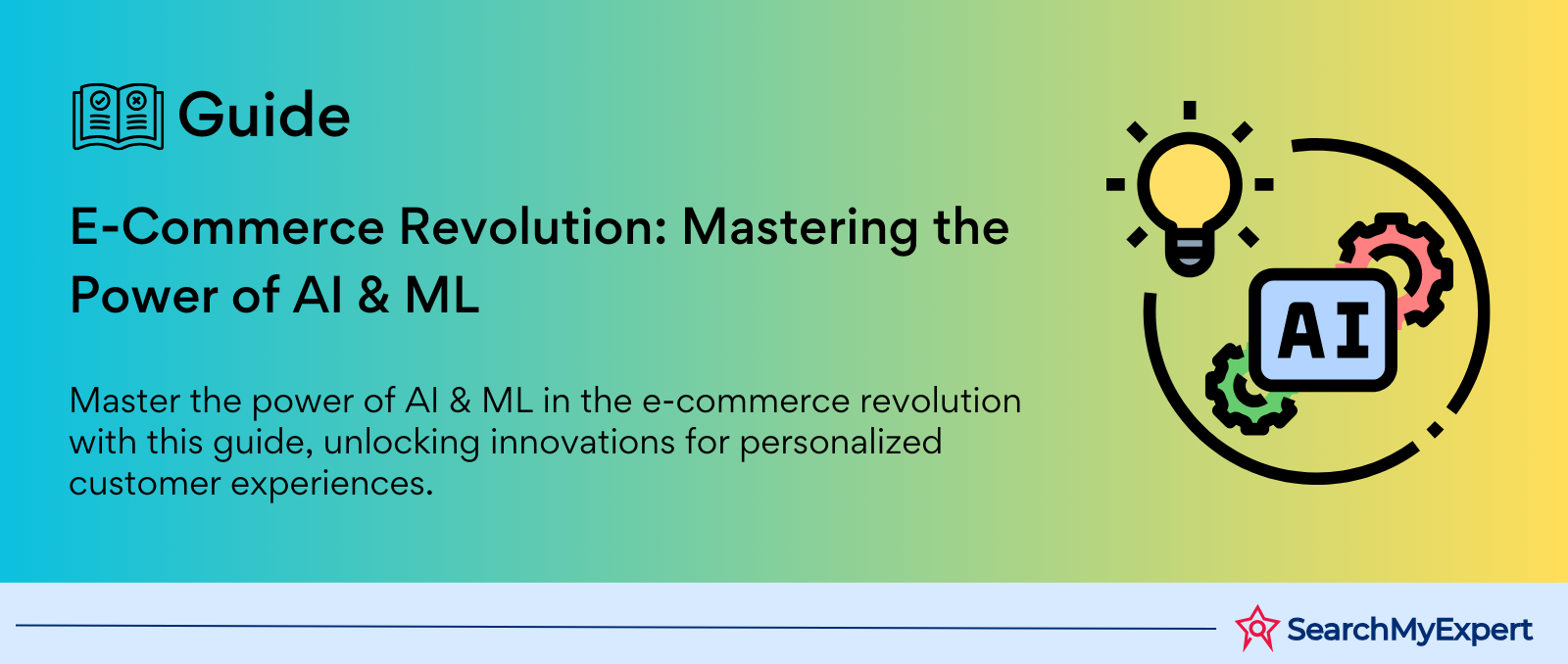 Guide

E-Commerce Revolution: Mastering the Power of AI & ML

Master the power of AI & ML in the e-commerce revolution with this guide, unlocking innovations for personalized customer experiences.

AI

SearchMyExpert